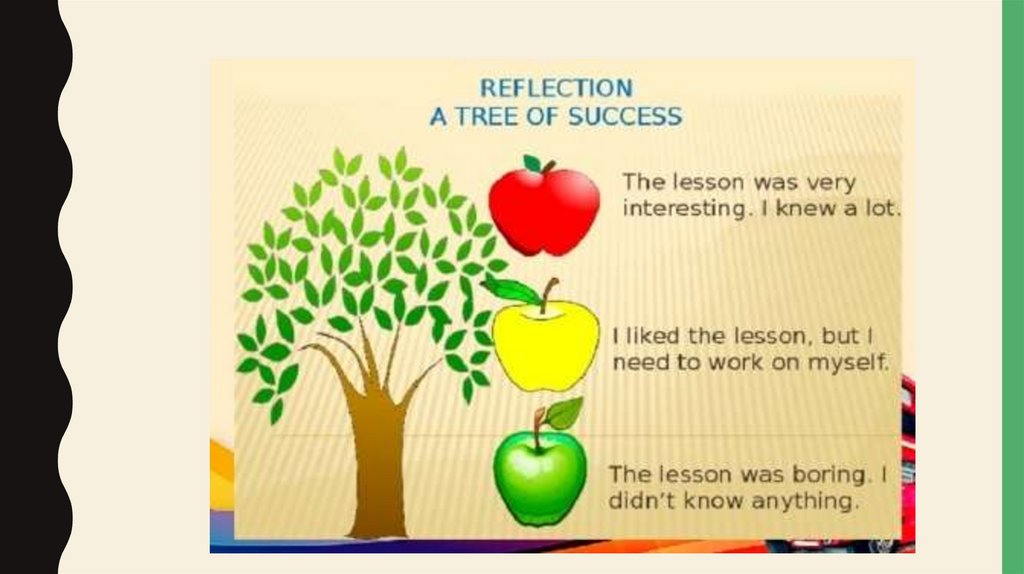 REFLECTION
A TREE OF SUCCESS

The lesson was very interesting. I knew a lot.

I liked the lesson, but I need to work on myself.

The lesson was boring. I didn't know anything.